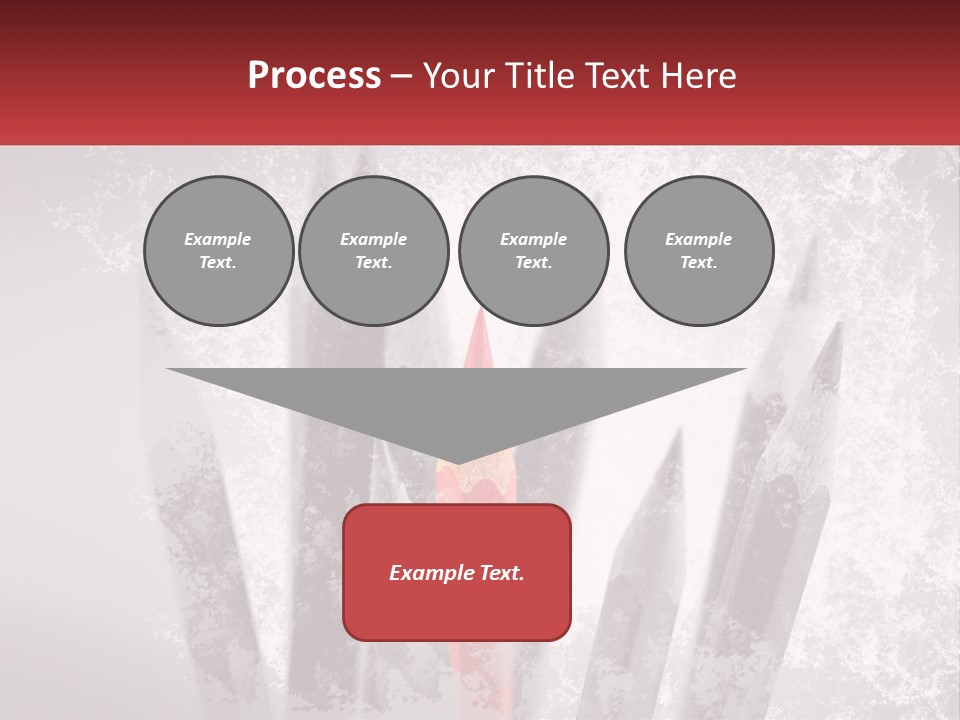 Process – Your Title Text Here

Example Text.

Example Text.

Example Text.

Example Text.

Example Text.